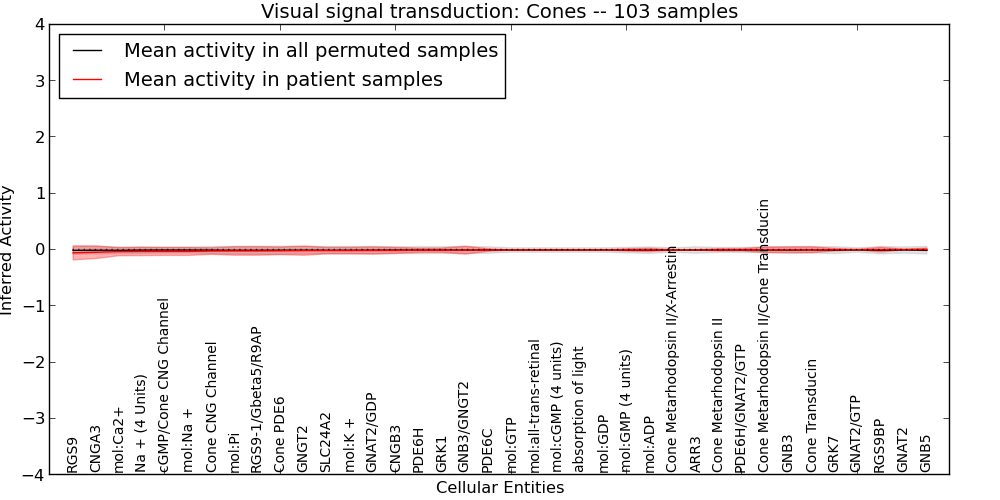 Visual signal transduction: Cones -- 103 samples

Mean activity in all permuted samples
Mean activity in patient samples

Inferred Activity

4
3
2
1
0
−1
−2
−3
−4

RGS9
CNGA3
mol:Ca2+
Na + (4 Units)
cGMP/Cone CNG Channel
mol:Na +
Cone CNG Channel
mol:Pi
RGS9-1/Gbeta5/R9AP
Cone PDE6
GNGT2
SLC24A2
mol:K +
GNAT2/GDP
CNGB3
PDE6H
GRK1
GNB3/GNGT2
PDE6C
mol:GTP
mol:all-trans-retinal
mol:cGMP (4 units)
absorption of light
mol:GDP
mol:GMP (4 units)
mol:ADP
Cone Metarhodopsin II/X-Arrestin
ARR3
Cone Metarhodopsin II
PDE6H/GNAT2/GTP
Cone Metarhodopsin II/Cone Transducin
GNB3
Cone Transducin
GRK7
GNAT2/GTP
RGS9BP
GNAT2
GNB5

Cellular Entities